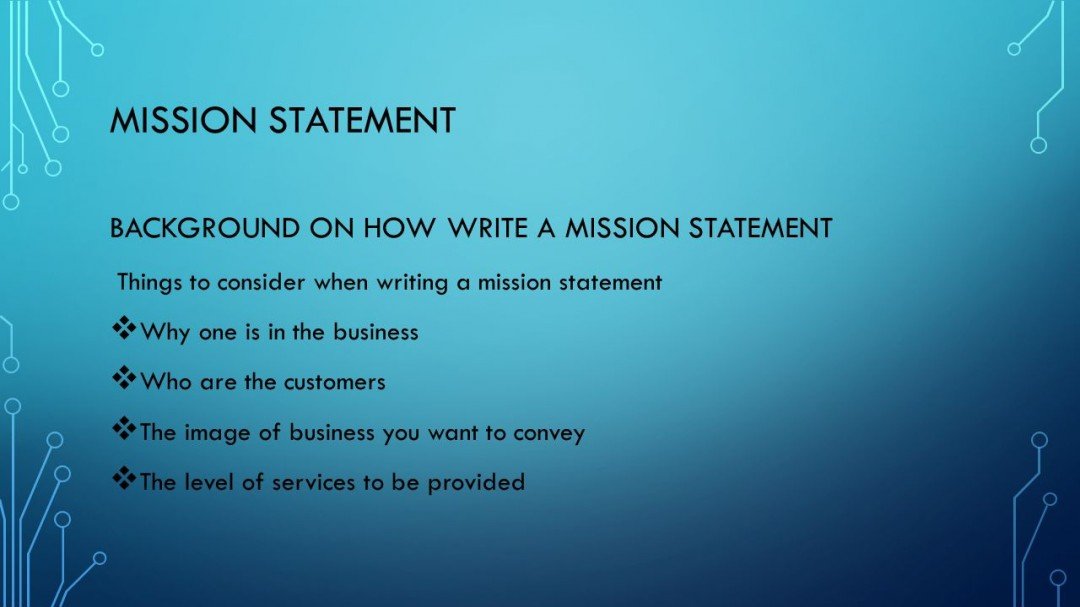 MISSION STATEMENT

BACKGROUND ON HOW WRITE A MISSION STATEMENT

Things to consider when writing a mission statement

❖Why one is in the business

❖Who are the customers

❖The image of business you want to convey

❖The level of services to be provided